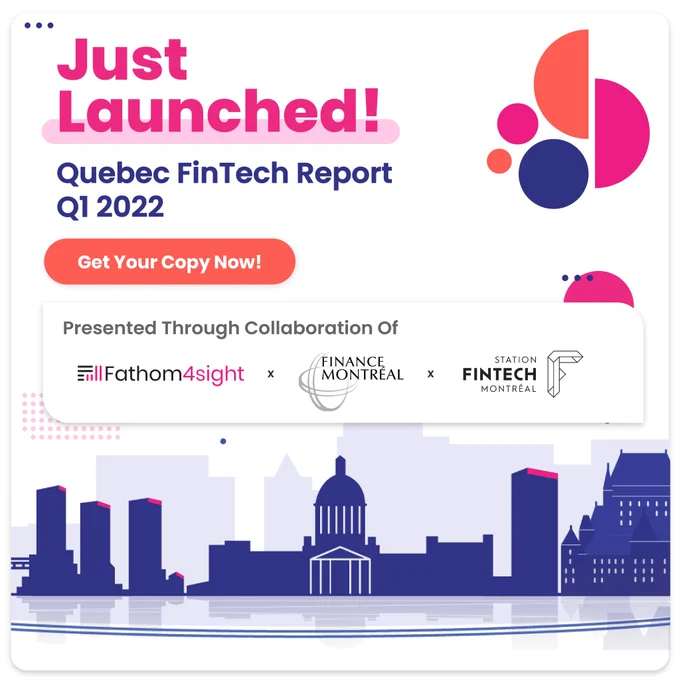 Just Launched!

Quebec FinTech Report Q1 2022

Get Your Copy Now!

Presented Through Collaboration Of

Fathom4sight x FINANCE MONTRÉAL x STATION FINTECH MONTRÉAL